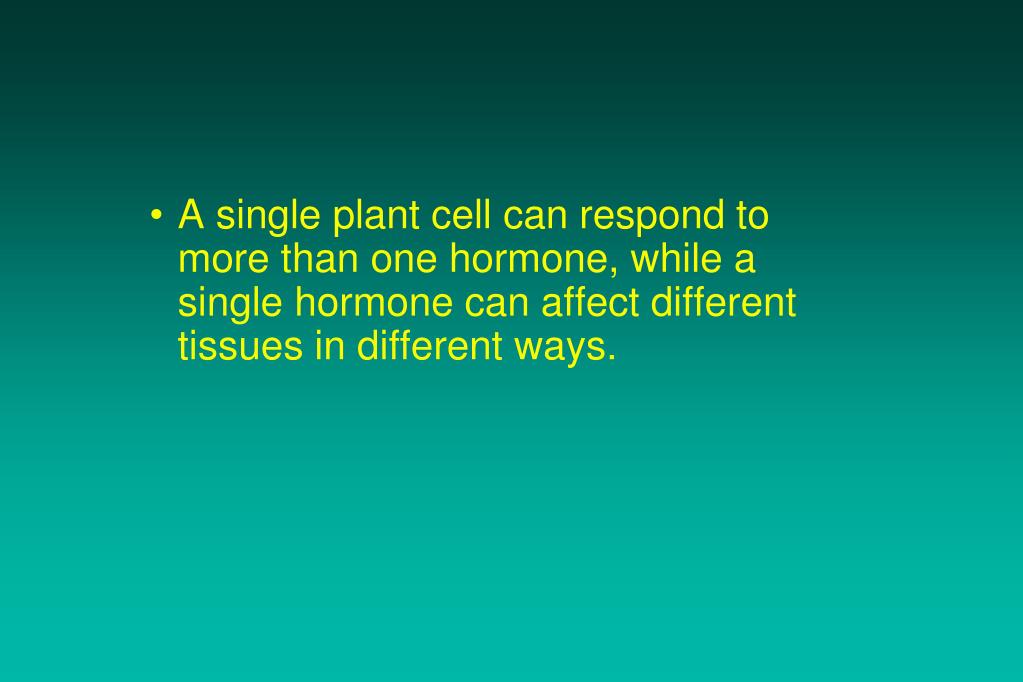 • A single plant cell can respond to more than one hormone, while a single hormone can affect different tissues in different ways.